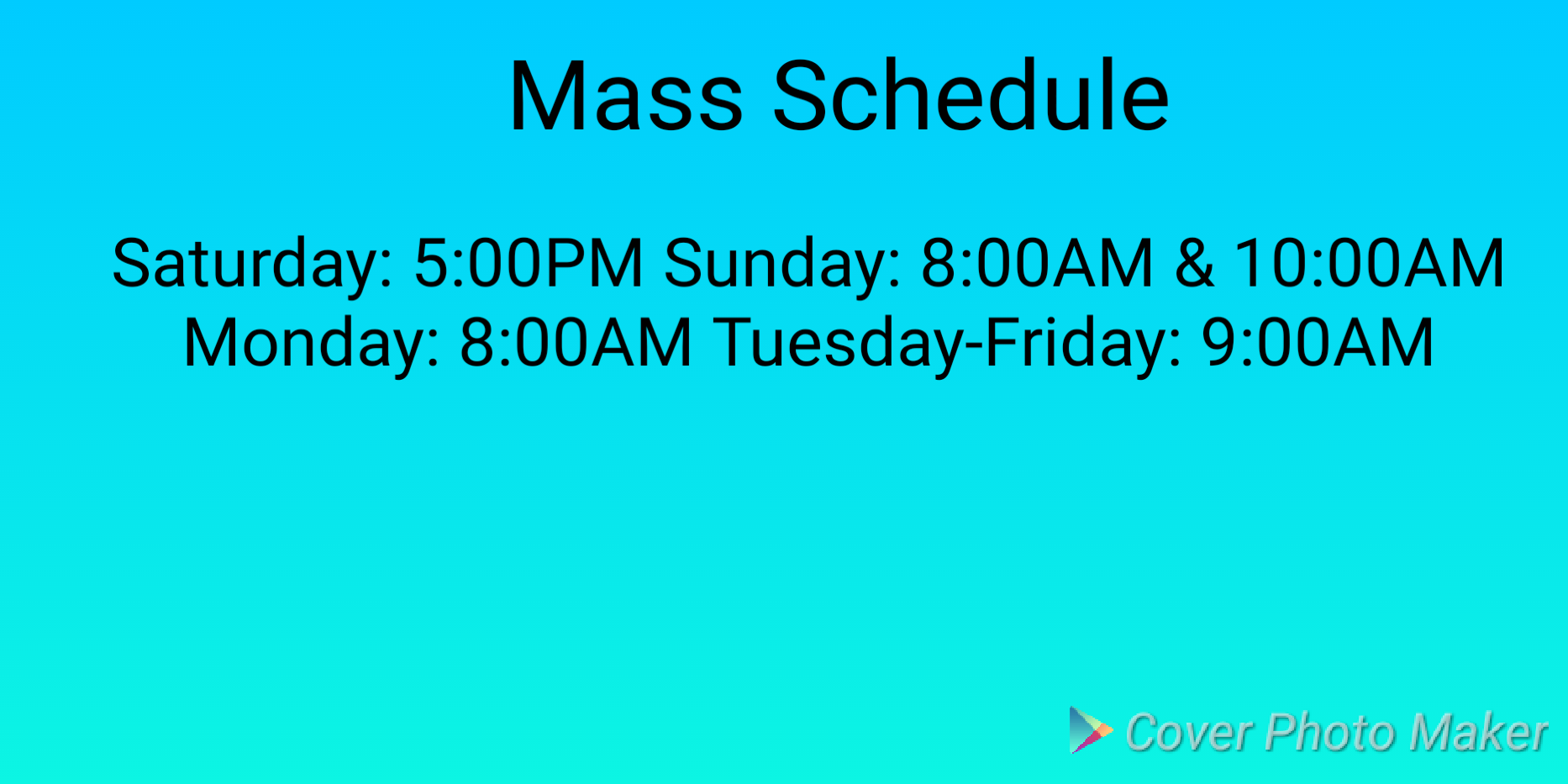 Mass Schedule

Saturday: 5:00PM Sunday: 8:00AM & 10:00AM Monday: 8:00AM Tuesday-Friday: 9:00AM

Cover Photo Maker